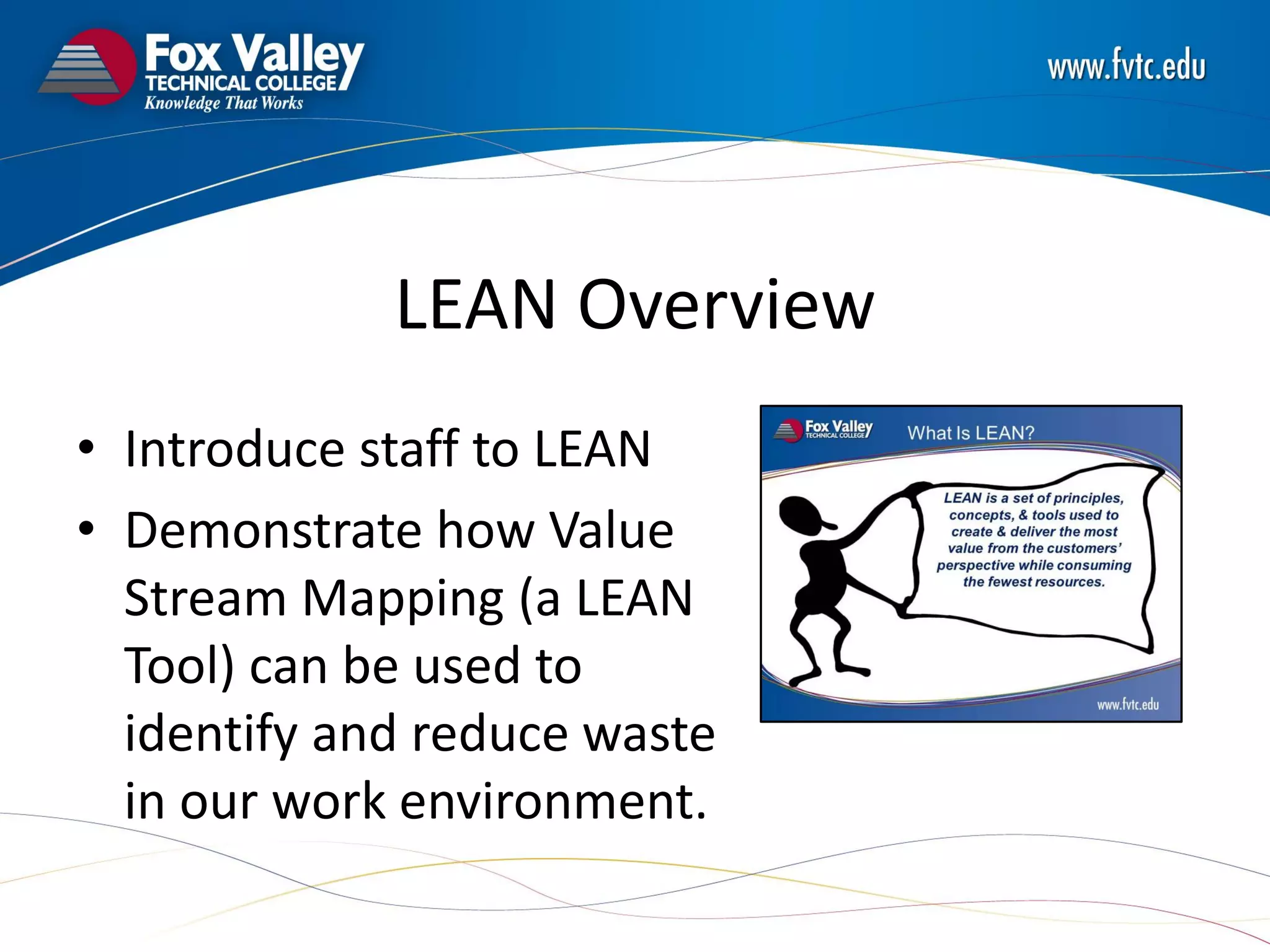 Fox Valley
TECHNICAL COLLEGE
Knowledge That Works

www.fvtc.edu

LEAN Overview

• Introduce staff to LEAN
• Demonstrate how Value Stream Mapping (a LEAN Tool) can be used to identify and reduce waste in our work environment.

Fox Valley
TECHNICAL COLLEGE

What Is LEAN?

LEAN is a set of principles, concepts, & tools used to create & deliver the most value from the customers' perspective while consuming the fewest resources.

www.fvtc.edu